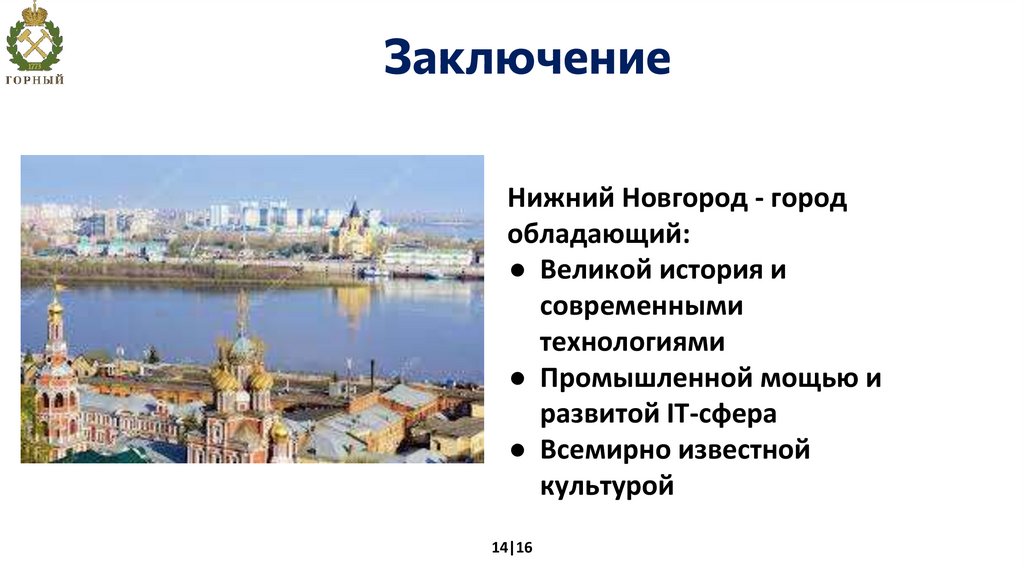 ГОРНЫЙ

Заключение

Нижний Новгород - город обладающий:
● Великой история и современными технологиями
● Промышленной мощью и развитой IT-сфера
● Всемирно известной культурой

14|16